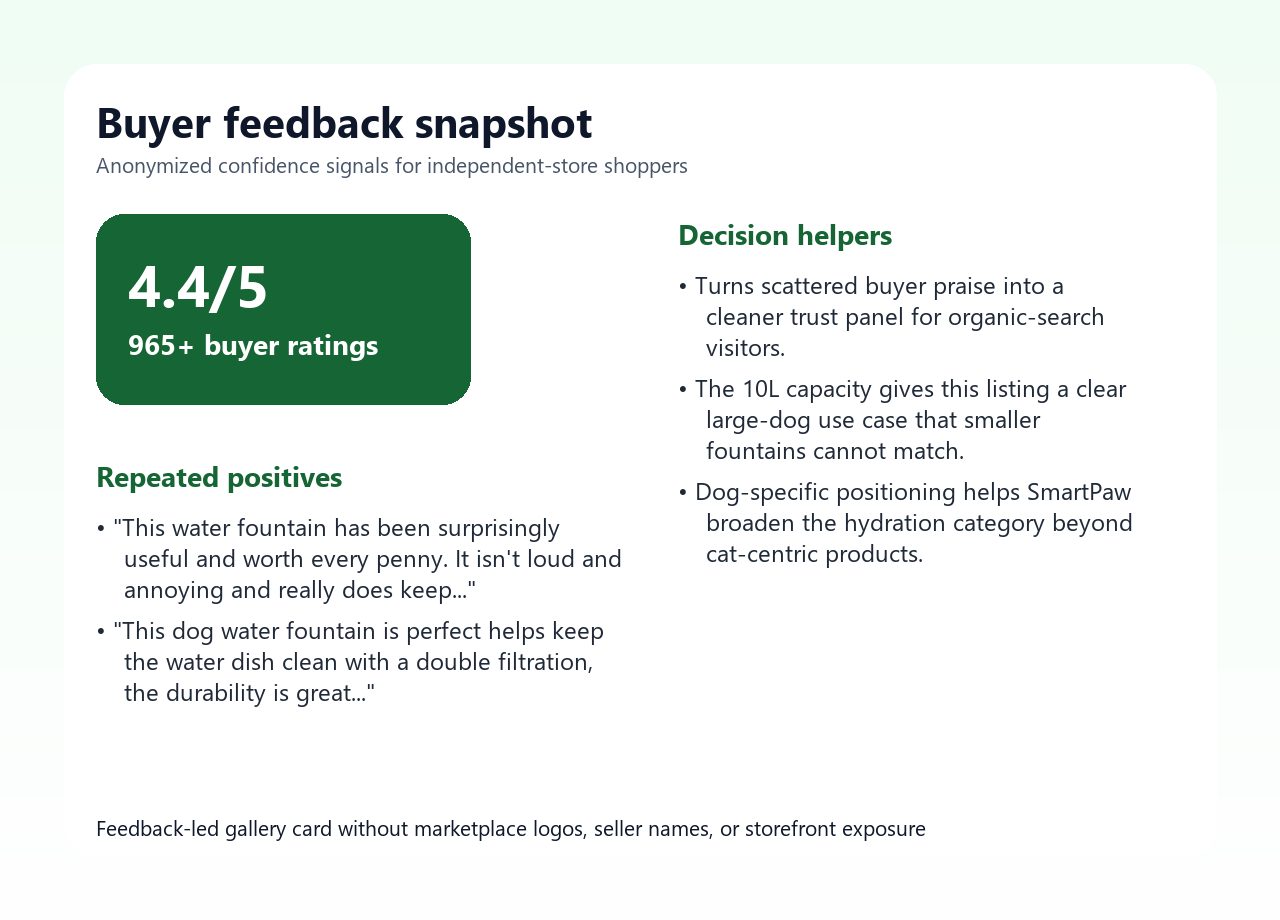 Buyer feedback snapshot

Anonymized confidence signals for independent-store shoppers

4.4/5

965+ buyer ratings

Repeated positives

• "This water fountain has been surprisingly useful and worth every penny. It isn't loud and annoying and really does keep..."

• "This dog water fountain is perfect helps keep the water dish clean with a double filtration, the durability is great..."

Decision helpers

• Turns scattered buyer praise into a cleaner trust panel for organic-search visitors.

• The 10L capacity gives this listing a clear large-dog use case that smaller fountains cannot match.

• Dog-specific positioning helps SmartPaw broaden the hydration category beyond cat-centric products.

Feedback-led gallery card without marketplace logos, seller names, or storefront exposure